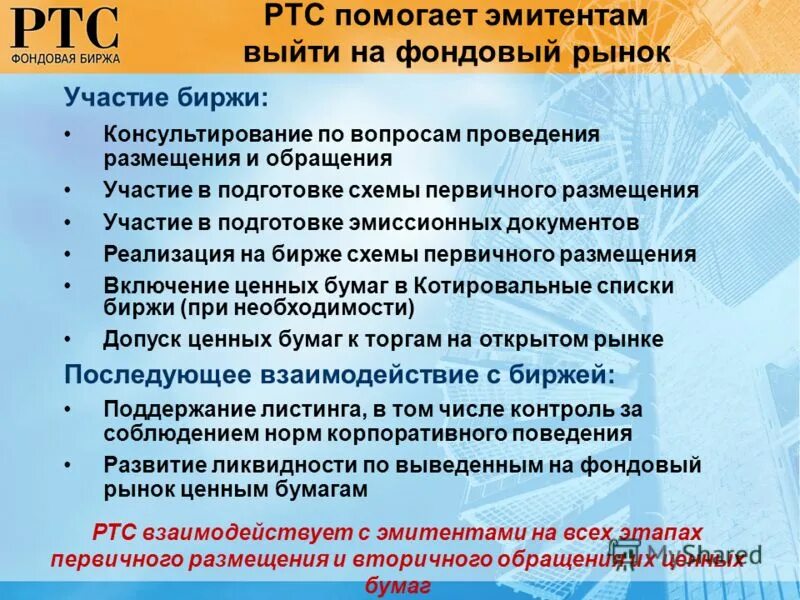 РТС
ФОНДОВАЯ БИРЖА

РТС помогает эмитентам выйти на фондовый рынок

Участие биржи:

• Консультирование по вопросам проведения размещения и обращения
• Участие в подготовке схемы первичного размещения
• Участие в подготовке эмиссионных документов
• Реализация на бирже схемы первичного размещения
• Включение ценных бумаг в Котировальные списки биржи (при необходимости)
• Допуск ценных бумаг к торгам на открытом рынке

Последующее взаимодействие с биржей:

• Поддержание листинга, в том числе контроль за соблюдением норм корпоративного поведения
• Развитие ликвидности по выведенным на фондовый рынок ценным бумагам

РТС взаимодействует с эмитентами на всех этапах первичного размещения и вторичного обращения их ценных бумаг

MyShared